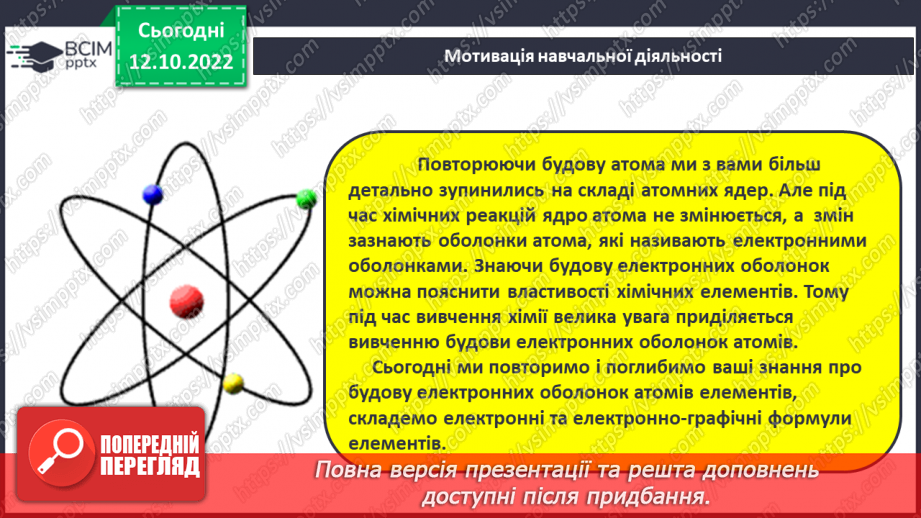 ВСІМ pptx

Сьогодні 12.10.2022

Мотивація навчальної діяльності

Повторюючи будову атома ми з вами більш детально зупинились на складі атомних ядер. Але під час хімічних реакцій ядро атома не змінюється, а змін зазнають оболонки атома, які називають електронними оболонками. Знаючи будову електронних оболонок можна пояснити властивості хімічних елементів. Тому під час вивчення хімії велика увага приділяється вивченню будови електронних оболонок атомів.

Сьогодні ми повторимо і поглибимо ваші знання про будову електронних оболонок атомів елементів, складемо електронні та електронно-графічні формули елементів.

ПОПЕРЕДНІЙ ПЕРЕГЛЯД

Повна версія презентації та решта доповнень доступні після придбання.

https://vsimpptx.com